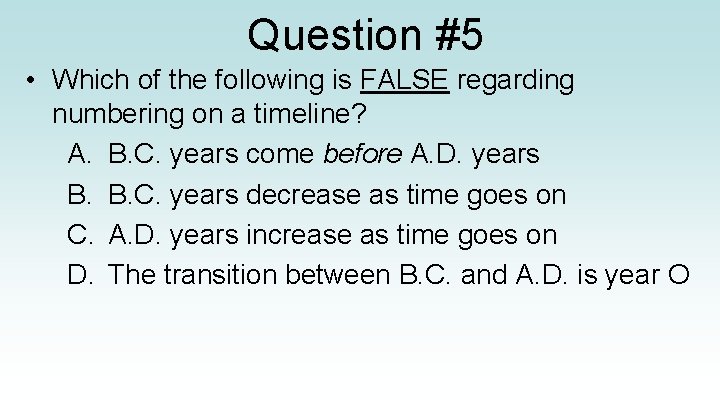 Question #5

• Which of the following is FALSE regarding numbering on a timeline?

A. B.C. years come before A.D. years
B. B.C. years decrease as time goes on
C. A.D. years increase as time goes on
D. The transition between B.C. and A.D. is year O